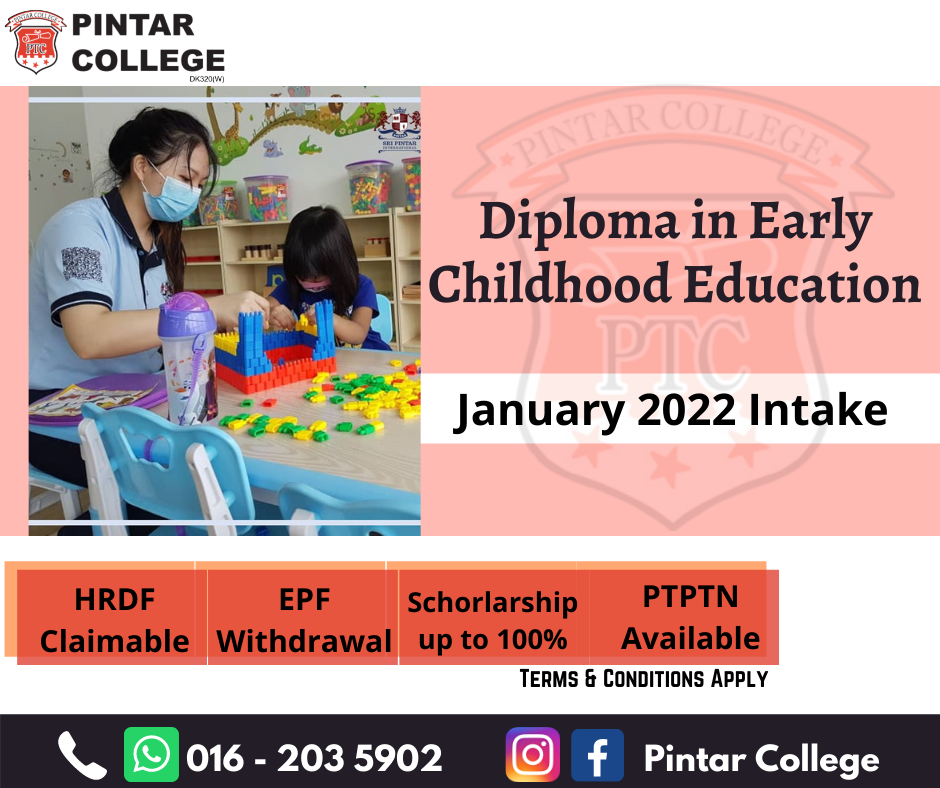 PINTAR COLLEGE
PTC
PINTAR COLLEGE
DK320(W)

SRI PINTAR INTERNATIONAL

PINTAR COLLEGE
PTC

Diploma in Early Childhood Education

January 2022 Intake

HRDF Claimable

EPF Withdrawal

Schorlarship up to 100%

PTPTN Available

TERMS & CONDITIONS APPLY

016 - 203 5902

Pintar College